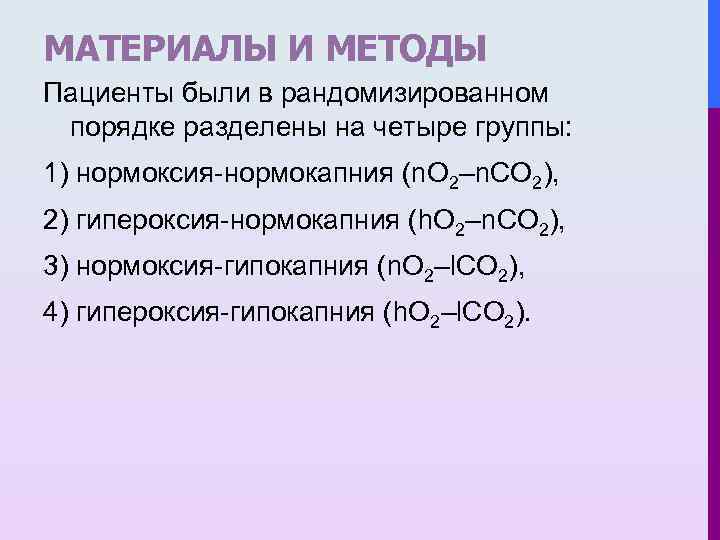 МАТЕРИАЛЫ И МЕТОДЫ

Пациенты были в рандомизированном порядке разделены на четыре группы:

1) нормоксия-нормокапния ($nO_2$–$nCO_2$),

2) гипероксия-нормокапния ($hO_2$–$nCO_2$),

3) нормоксия-гипокапния ($nO_2$–$lCO_2$),

4) гипероксия-гипокапния ($hO_2$–$lCO_2$).